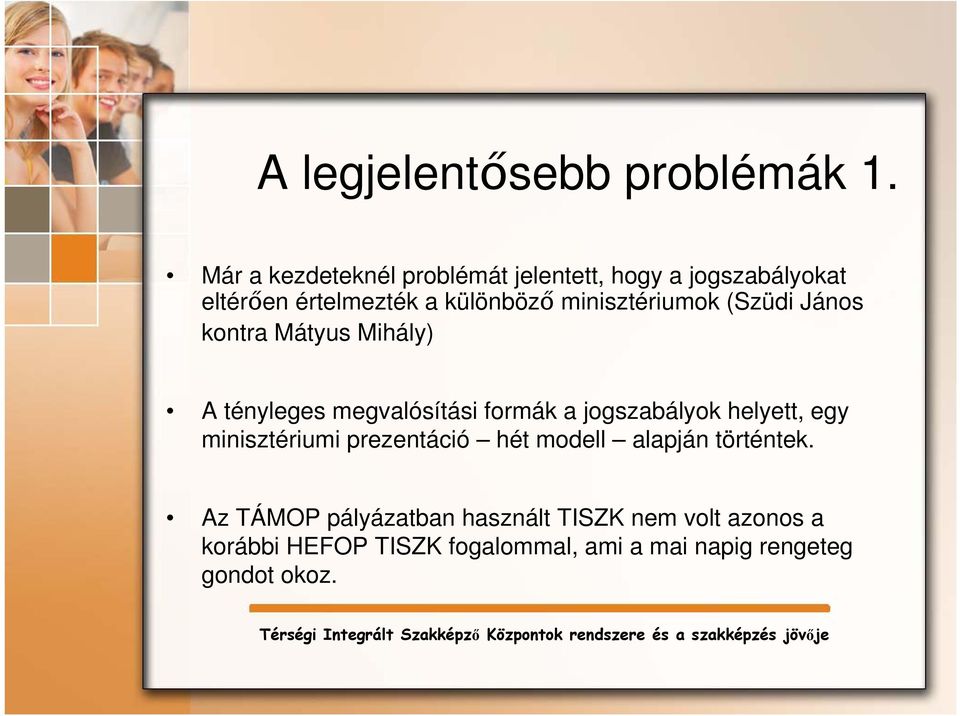 A legjelentősebb problémák 1.

• Már a kezdeteknél problémát jelentett, hogy a jogszabályokat eltérően értelmezték a különböző minisztériumok (Szüdi János kontra Mátyus Mihály)

• A tényleges megvalósítási formák a jogszabályok helyett, egy minisztériumi prezentáció – hét modell – alapján történtek.

• Az TÁMOP pályázatban használt TISZK nem volt azonos a korábbi HEFOP TISZK fogalommal, ami a mai napig rengeteg gondot okoz.

Térségi Integrált Szakképző Központok rendszere és a szakképzés jövője